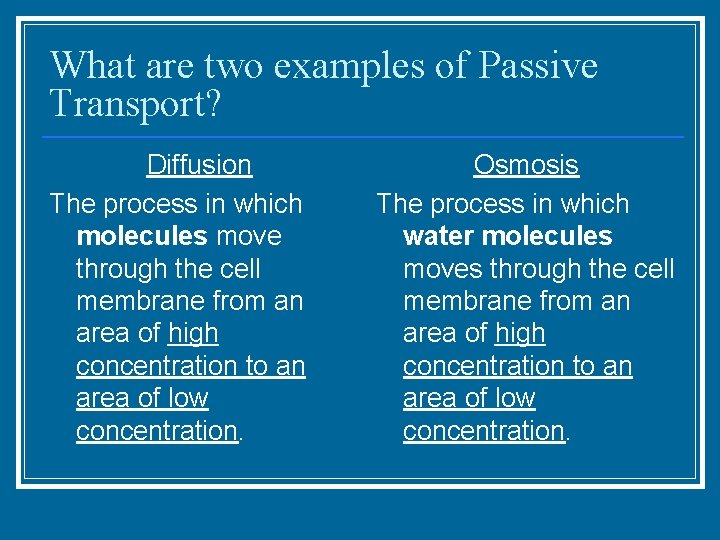 What are two examples of Passive Transport?

Diffusion

The process in which molecules move through the cell membrane from an area of high concentration to an area of low concentration.

Osmosis

The process in which water molecules moves through the cell membrane from an area of high concentration to an area of low concentration.